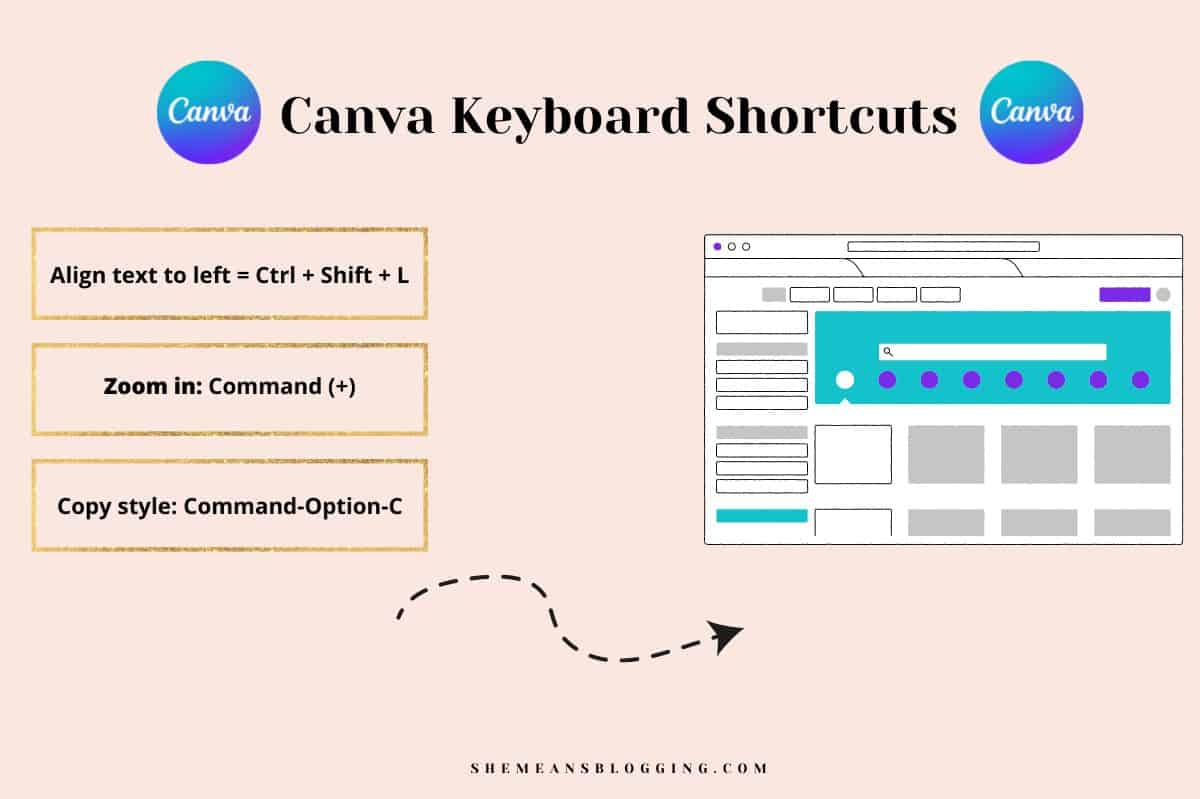 Canva Canva Keyboard Shortcuts Canva

Align text to left = Ctrl + Shift + L

Zoom in: Command (+)

Copy style: Command-Option-C

SHEMEANSBLOGGING.COM